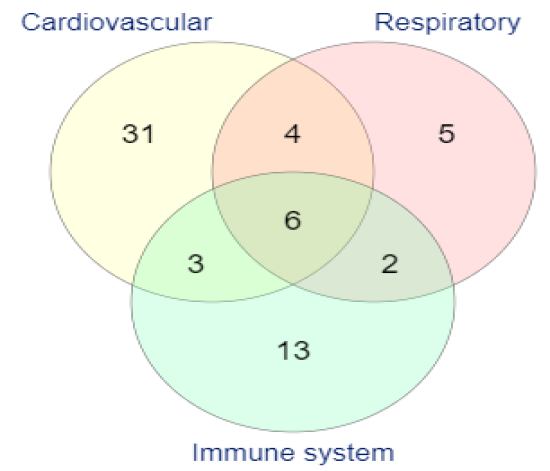 Cardiovascular

Respiratory

31

4

5

6

3

2

13

Immune system